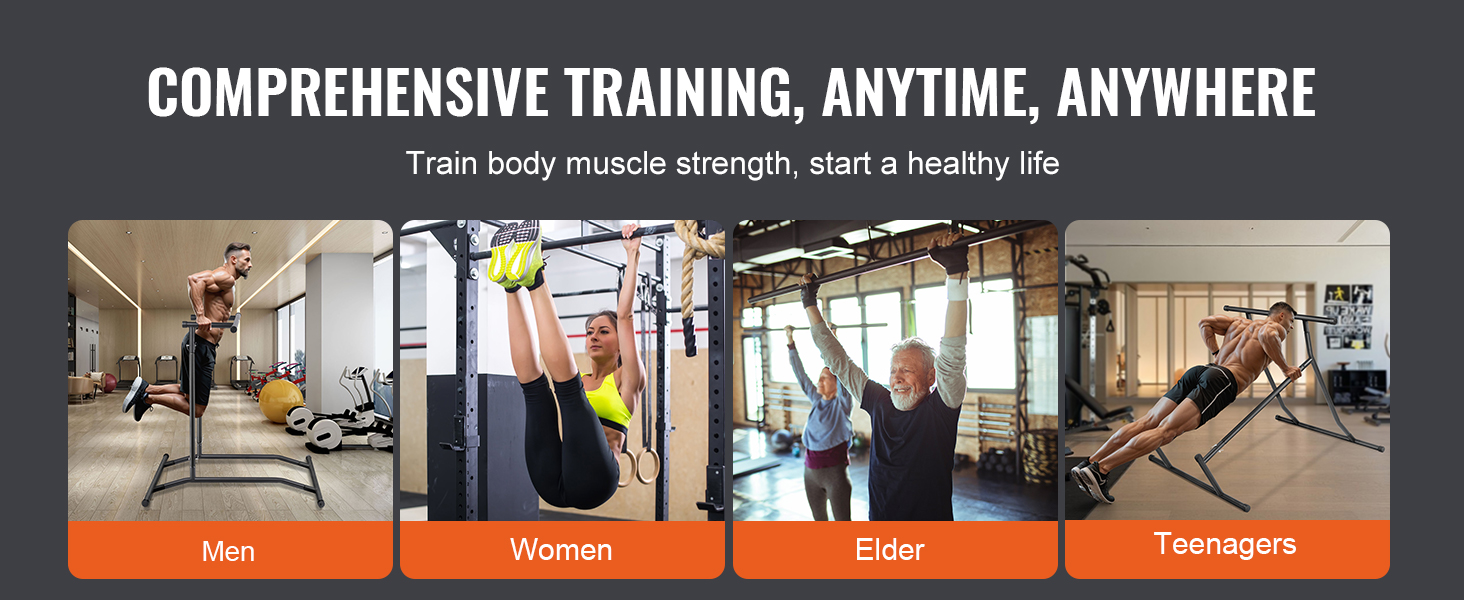 COMPREHENSIVE TRAINING, ANYTIME, ANYWHERE

Train body muscle strength, start a healthy life

Men

Women

Elder

Teenagers